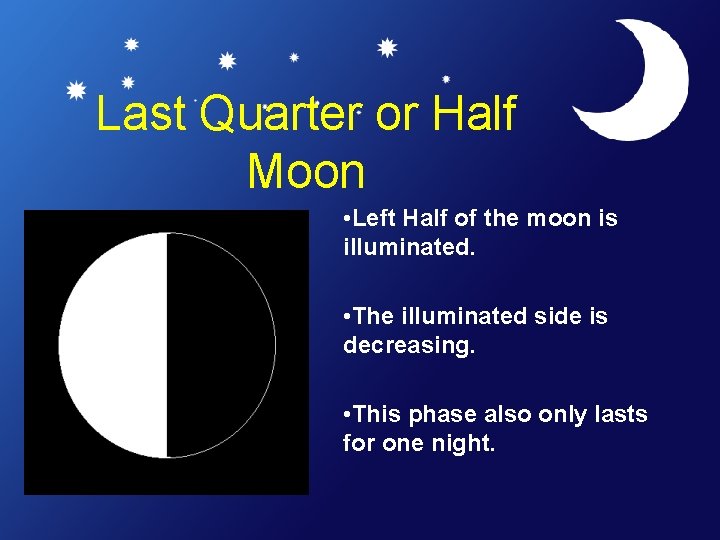 Last Quarter or Half Moon

•Left Half of the moon is illuminated.

•The illuminated side is decreasing.

•This phase also only lasts for one night.